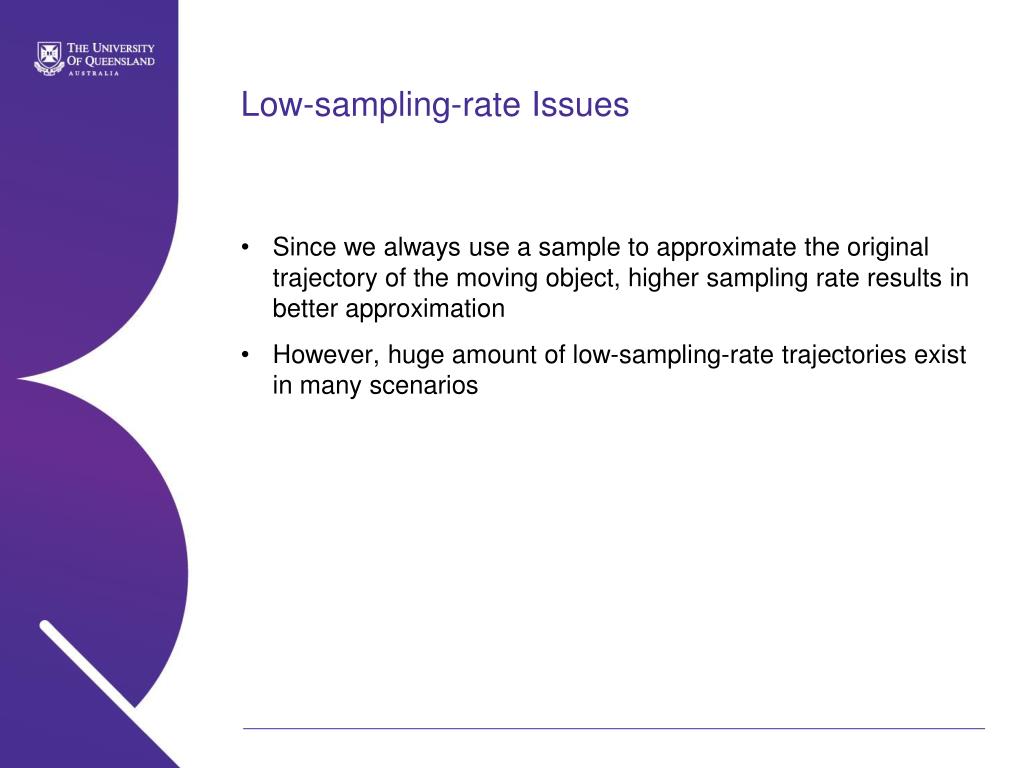 THE UNIVERSITY
OF QUEENSLAND
AUSTRALIA

Low-sampling-rate Issues

• Since we always use a sample to approximate the original trajectory of the moving object, higher sampling rate results in better approximation

• However, huge amount of low-sampling-rate trajectories exist in many scenarios